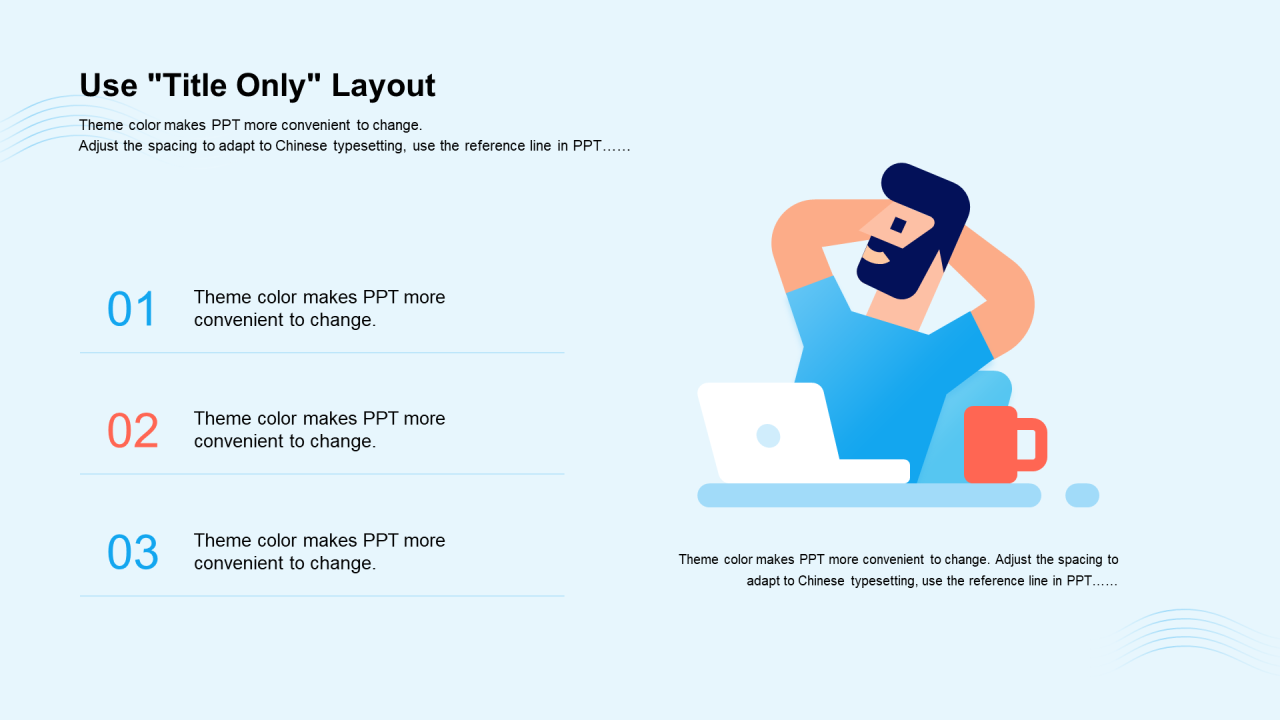 Use "Title Only" Layout

Theme color makes PPT more convenient to change.
Adjust the spacing to adapt to Chinese typesetting, use the reference line in PPT……

01 Theme color makes PPT more convenient to change.

02 Theme color makes PPT more convenient to change.

03 Theme color makes PPT more convenient to change.

Theme color makes PPT more convenient to change. Adjust the spacing to adapt to Chinese typesetting, use the reference line in PPT……